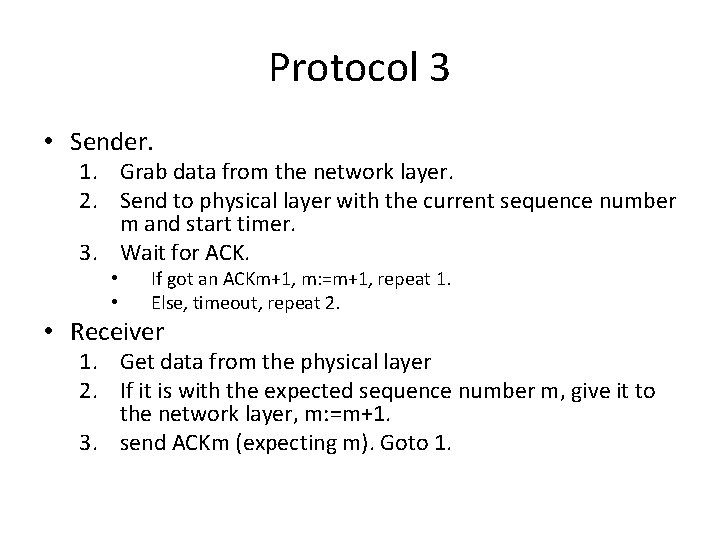 Protocol 3

• Sender.
1. Grab data from the network layer.
2. Send to physical layer with the current sequence number m and start timer.
3. Wait for ACK.
• If got an ACKm+1, m:=m+1, repeat 1.
• Else, timeout, repeat 2.

• Receiver
1. Get data from the physical layer
2. If it is with the expected sequence number m, give it to the network layer, m:=m+1.
3. send ACKm (expecting m). Goto 1.